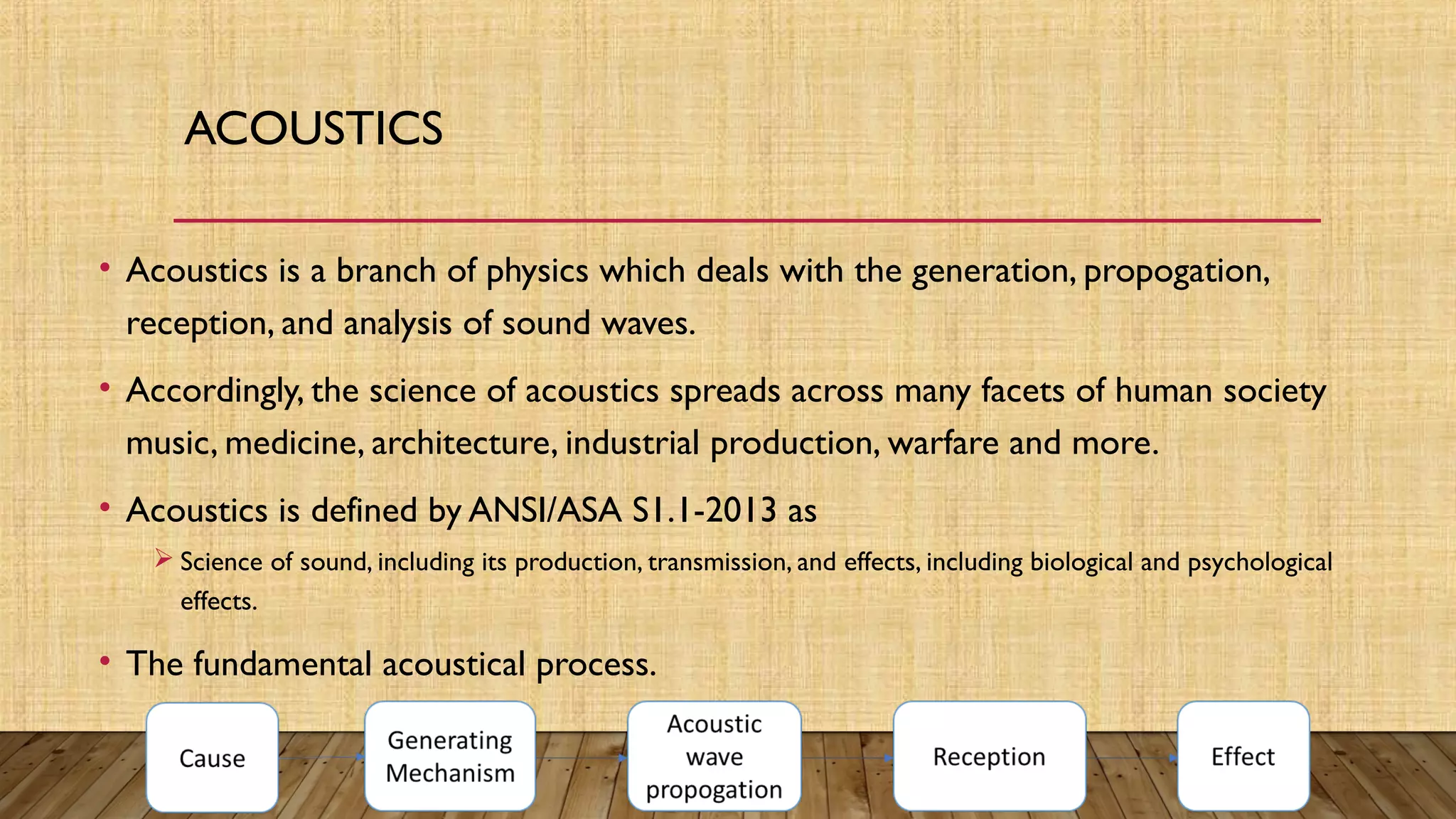 ACOUSTICS

• Acoustics is a branch of physics which deals with the generation, propogation, reception, and analysis of sound waves.

• Accordingly, the science of acoustics spreads across many facets of human society music, medicine, architecture, industrial production, warfare and more.

• Acoustics is defined by ANSI/ASA S1.1-2013 as

➢ Science of sound, including its production, transmission, and effects, including biological and psychological effects.

• The fundamental acoustical process.

Cause

Generating Mechanism

Acoustic wave propogation

Reception

Effect